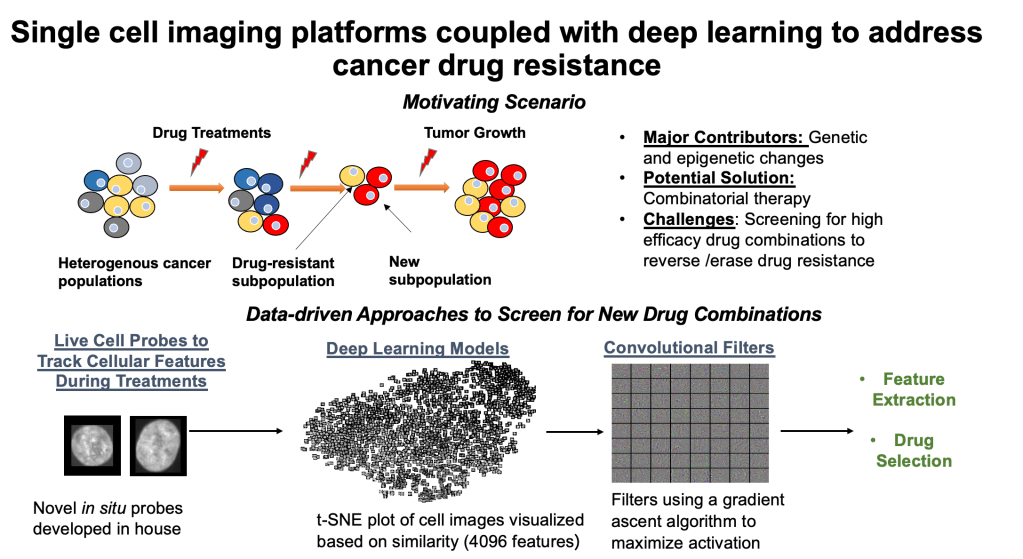 Single cell imaging platforms coupled with deep learning to address cancer drug resistance

Motivating Scenario

Drug Treatments

Tumor Growth

Heterogenous cancer populations

Drug-resistant subpopulation

New subpopulation

• Major Contributors: Genetic and epigenetic changes
• Potential Solution: Combinatorial therapy
• Challenges: Screening for high efficacy drug combinations to reverse /erase drug resistance

Data-driven Approaches to Screen for New Drug Combinations

Live Cell Probes to Track Cellular Features During Treatments

Novel in situ probes developed in house

Deep Learning Models

t-SNE plot of cell images visualized based on similarity (4096 features)

Convolutional Filters

Filters using a gradient ascent algorithm to maximize activation

• Feature Extraction

• Drug Selection